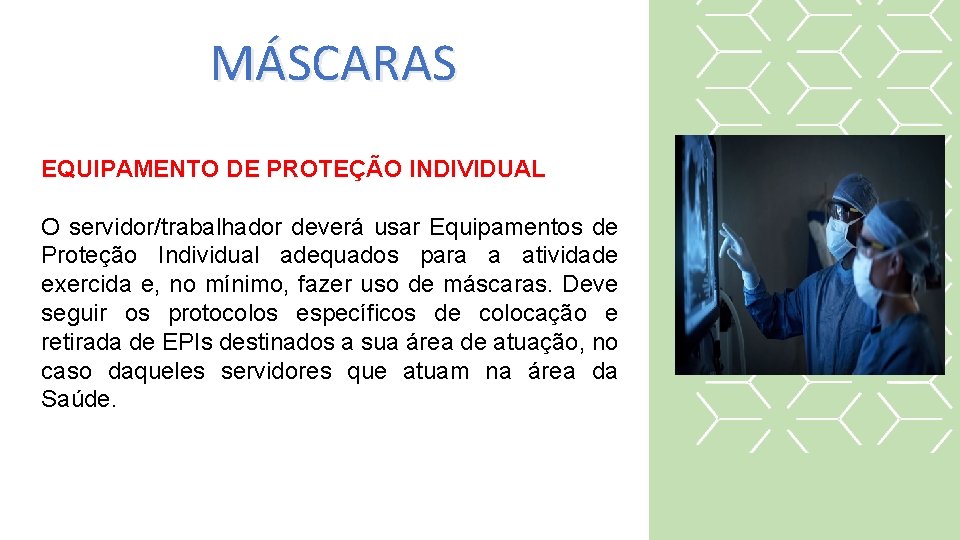 MÁSCARAS

EQUIPAMENTO DE PROTEÇÃO INDIVIDUAL

O servidor/trabalhador deverá usar Equipamentos de Proteção Individual adequados para a atividade exercida e, no mínimo, fazer uso de máscaras. Deve seguir os protocolos específicos de colocação e retirada de EPIs destinados a sua área de atuação, no caso daqueles servidores que atuam na área da Saúde.